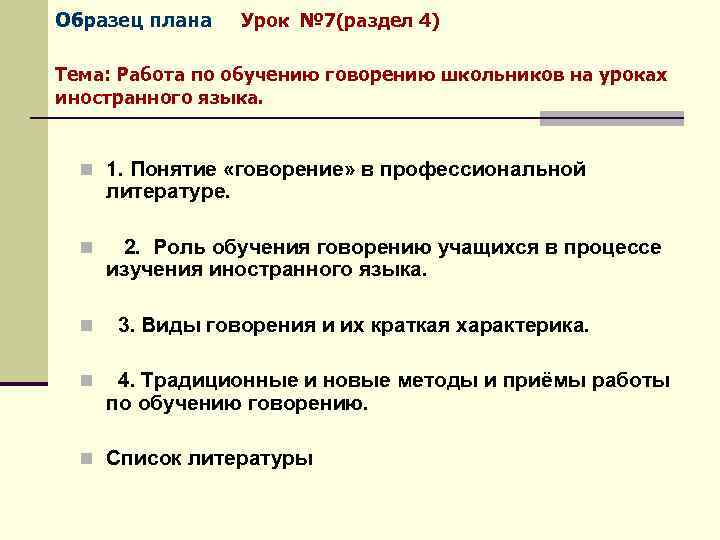 Образец плана Урок №7(раздел 4)

Тема: Работа по обучению говорению школьников на уроках иностранного языка.

1. Понятие «говорение» в профессиональной литературе.

2. Роль обучения говорению учащихся в процессе изучения иностранного языка.

3. Виды говорения и их краткая характерика.

4. Традиционные и новые методы и приёмы работы по обучению говорению.

Список литературы